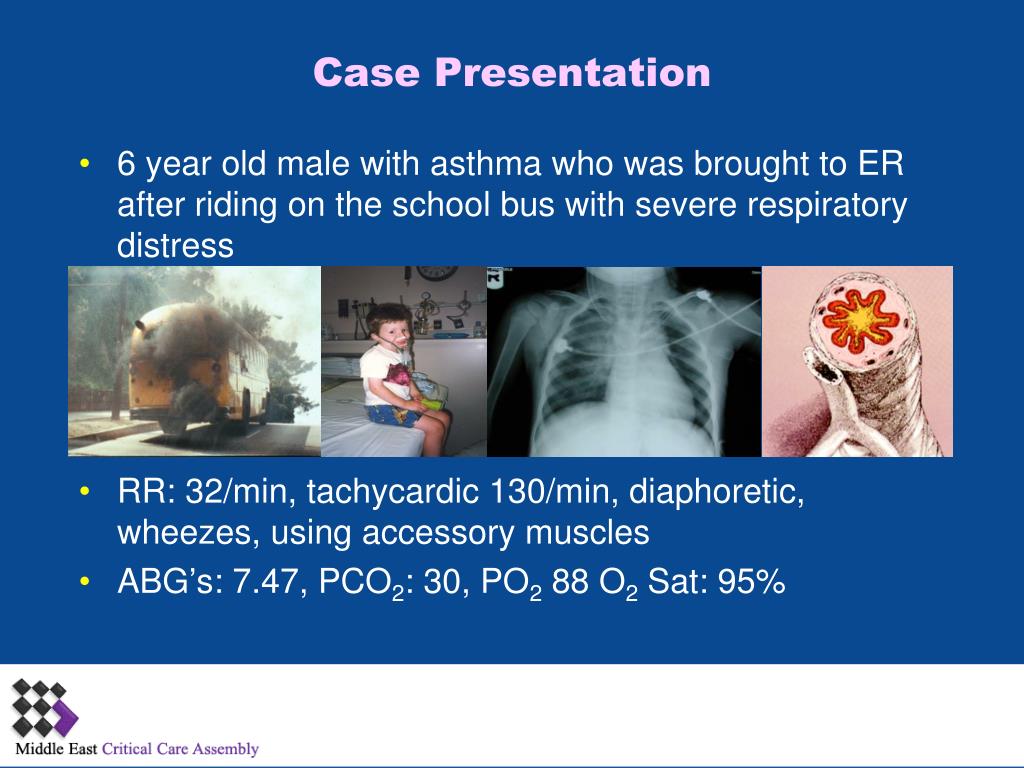 Case Presentation

• 6 year old male with asthma who was brought to ER after riding on the school bus with severe respiratory distress

• RR: 32/min, tachycardic 130/min, diaphoretic, wheezes, using accessory muscles
• ABG's: 7.47, $PCO_2$: 30, $PO_2$ 88 $O_2$ Sat: 95%

Middle East Critical Care Assembly